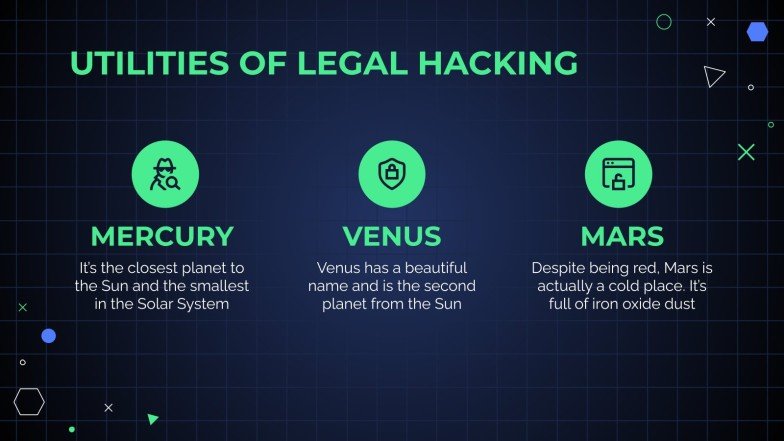 UTILITIES OF LEGAL HACKING

MERCURY

It's the closest planet to the Sun and the smallest in the Solar System

VENUS

Venus has a beautiful name and is the second planet from the Sun

MARS

Despite being red, Mars is actually a cold place. It's full of iron oxide dust